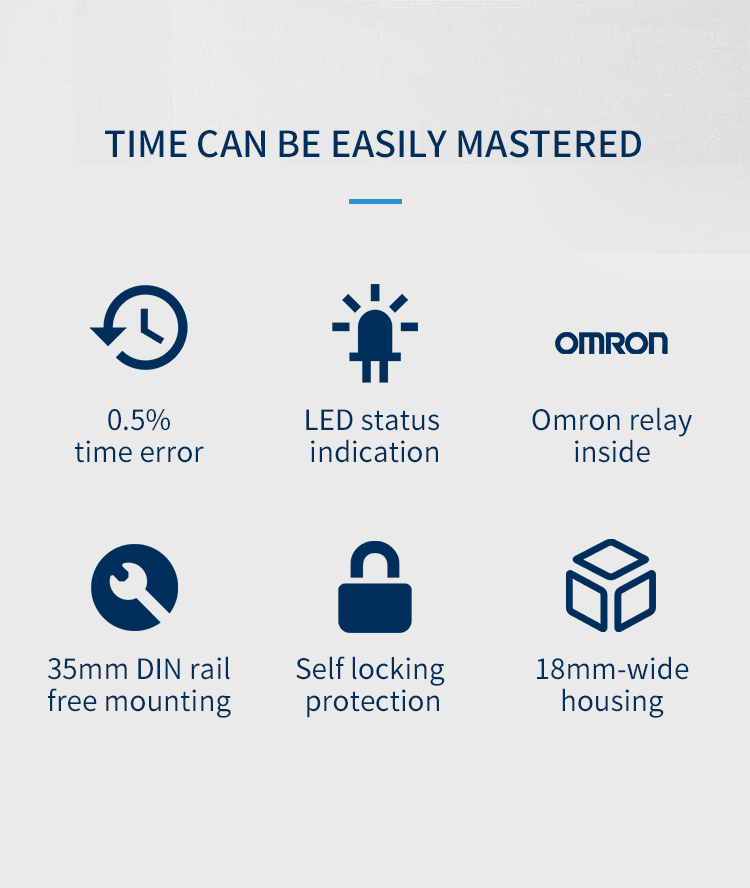 TIME CAN BE EASILY MASTERED

0.5%
time error

LED status
indication

OMRON

Omron relay
inside

35mm DIN rail
free mounting

Self locking
protection

18mm-wide
housing